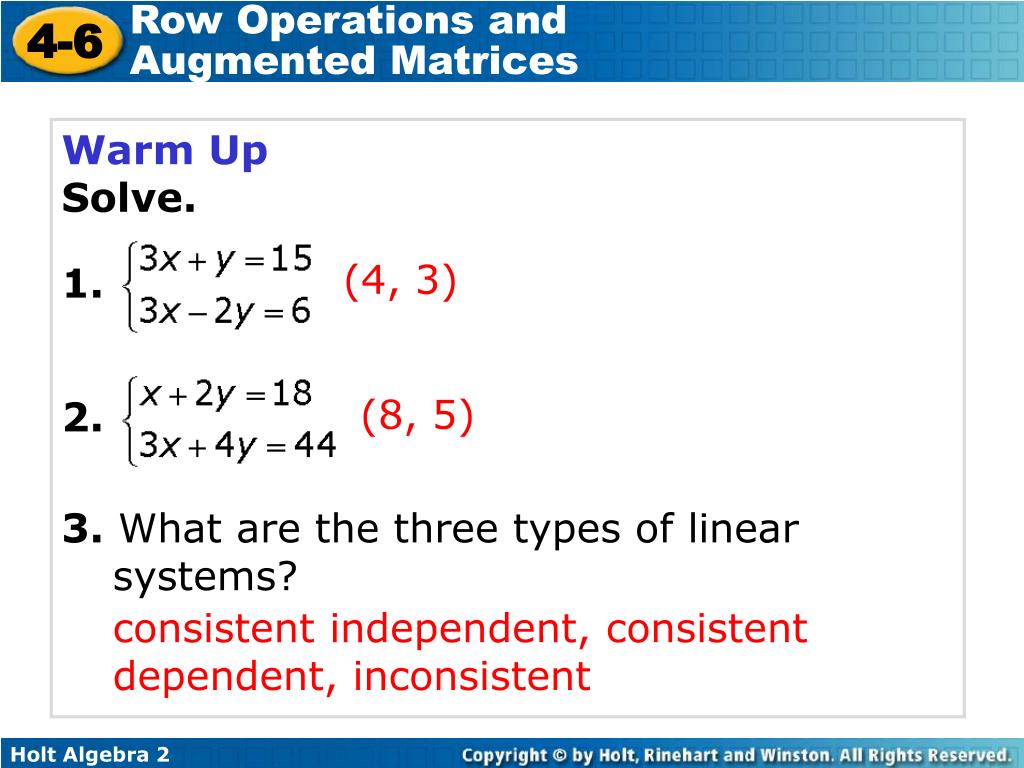 4-6 Row Operations and Augmented Matrices

Warm Up
Solve.

1. $\begin{cases} 3x + y = 15 \\ 3x - 2y = 6 \end{cases}$ (4, 3)

2. $\begin{cases} x + 2y = 18 \\ 3x + 4y = 44 \end{cases}$ (8, 5)

3. What are the three types of linear systems?
consistent independent, consistent dependent, inconsistent

Holt Algebra 2
Copyright © by Holt, Rinehart and Winston. All Rights Reserved.